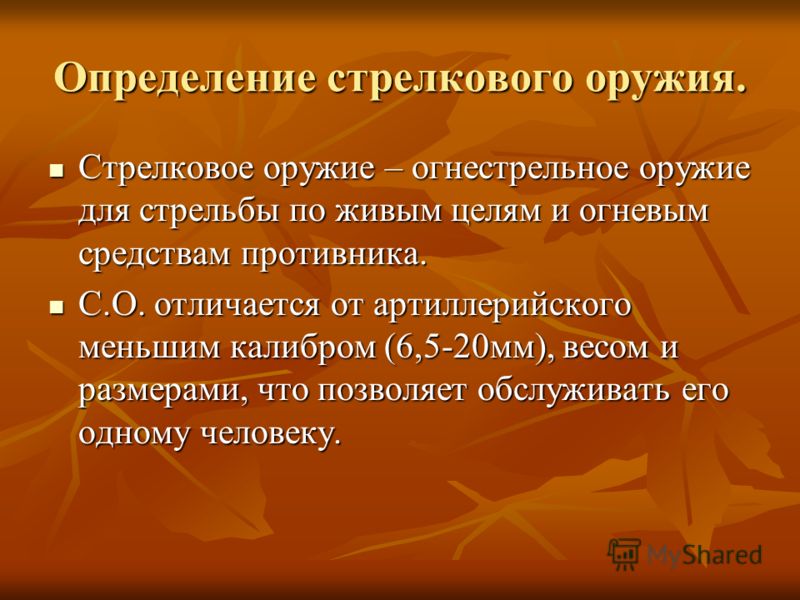 Определение стрелкового оружия.

- Стрелковое оружие – огнестрельное оружие для стрельбы по живым целям и огневым средствам противника.
- С.О. отличается от артиллерийского меньшим калибром (6,5-20мм), весом и размерами, что позволяет обслуживать его одному человеку.

MyShared